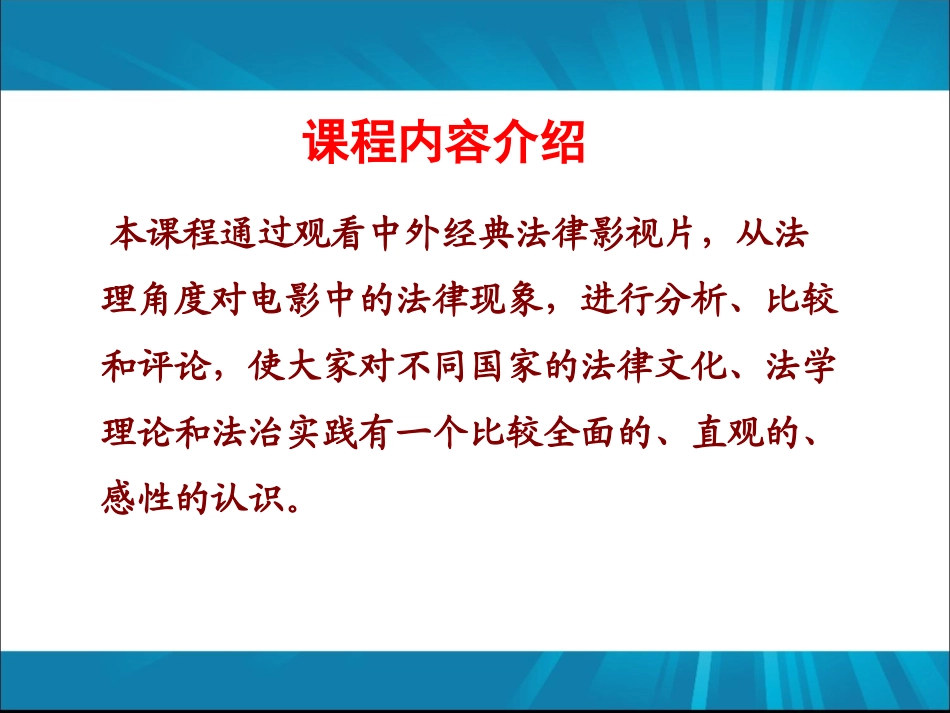 课程内容介绍

本课程通过观看中外经典法律影视片，从法理角度对电影中的法律现象，进行分析、比较和评论，使大家对不同国家的法律文化、法学理论和法治实践有一个比较全面的、直观的、感性的认识。